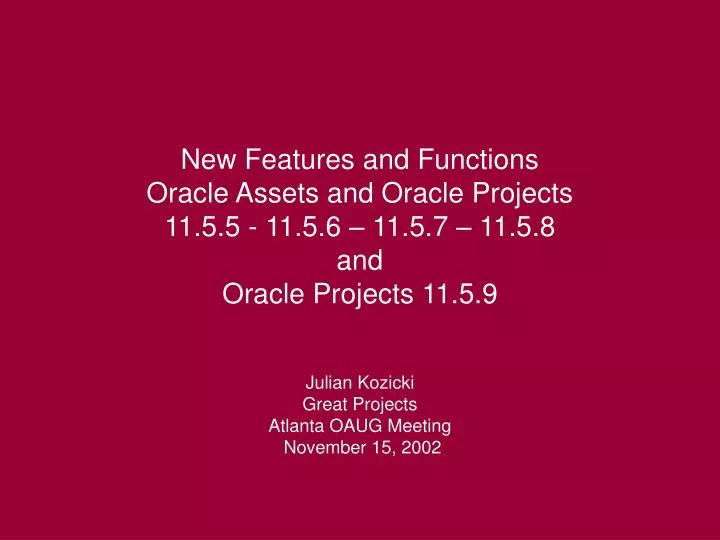 New Features and Functions
Oracle Assets and Oracle Projects
11.5.5 - 11.5.6 – 11.5.7 – 11.5.8
and
Oracle Projects 11.5.9

Julian Kozicki
Great Projects
Atlanta OAUG Meeting
November 15, 2002